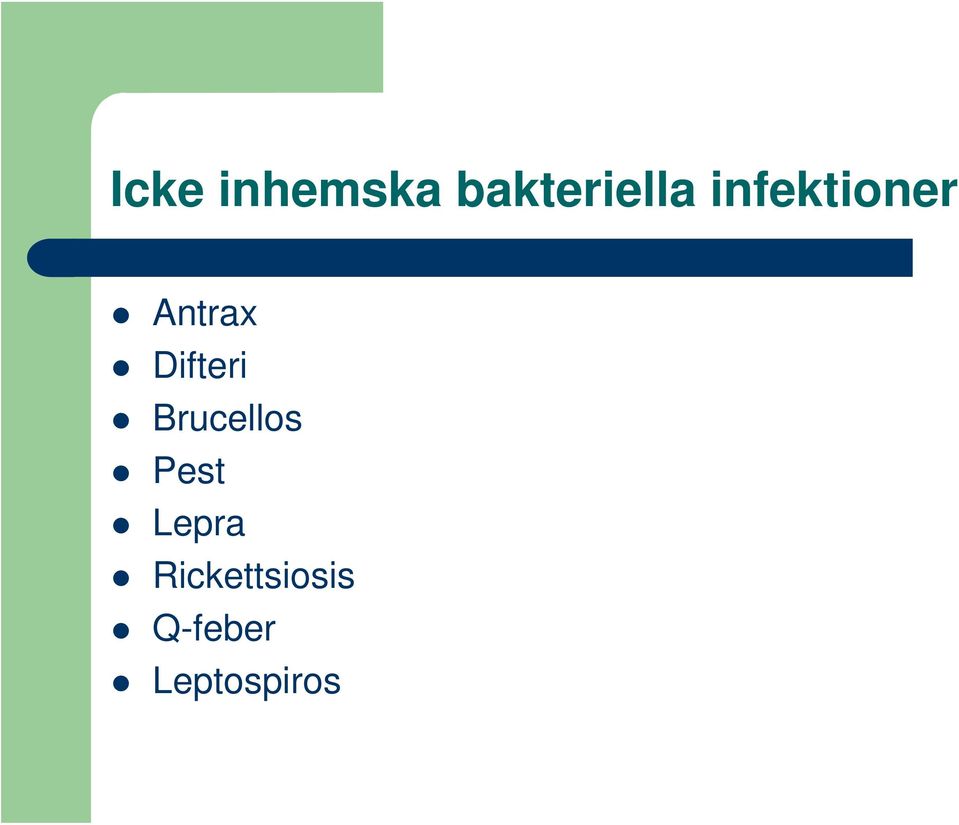 Icke inhemska bakteriella infektioner

- Antrax
- Difteri
- Brucellos
- Pest
- Lepra
- Rickettsiosis
- Q-feber
- Leptospiros